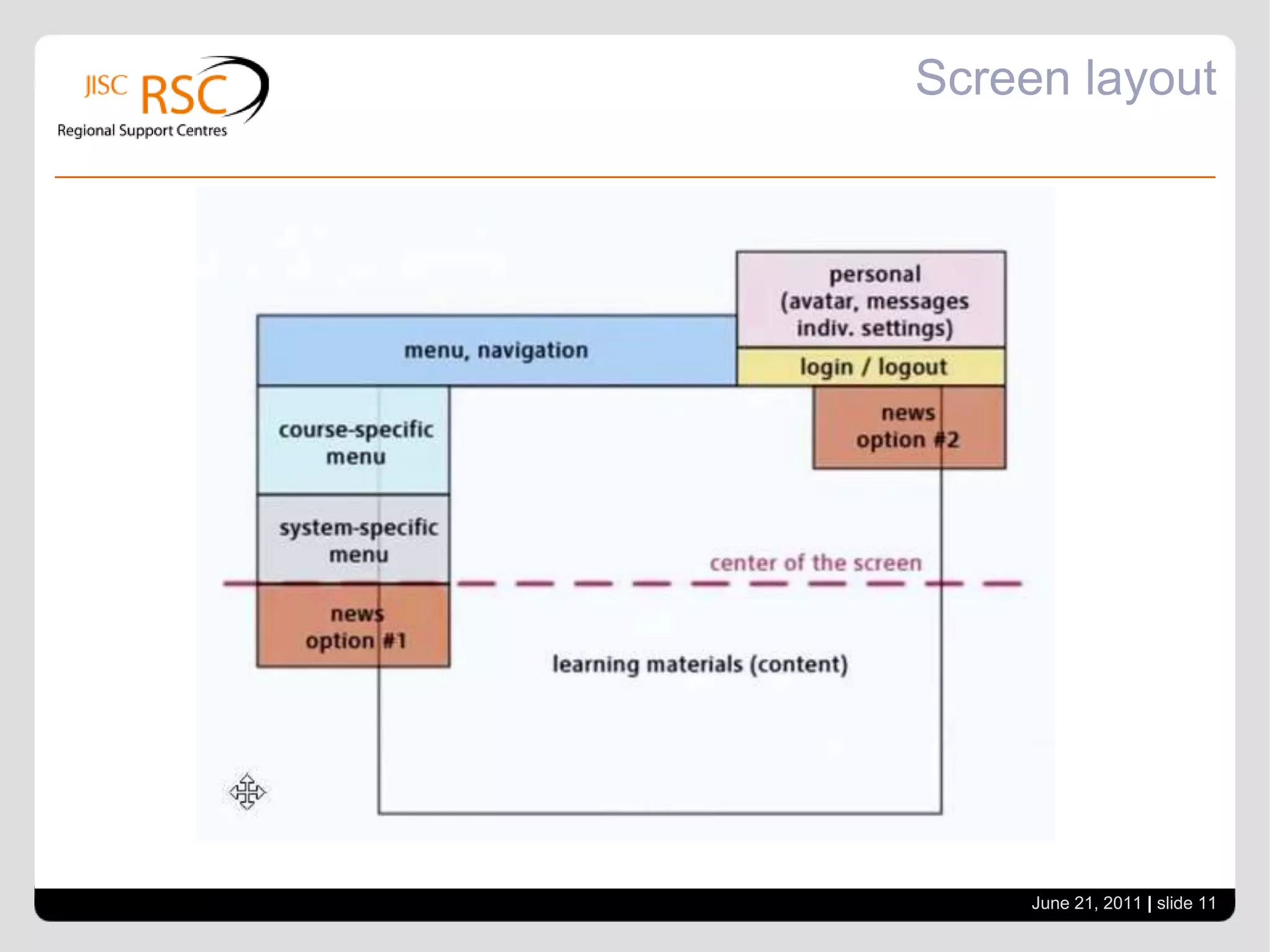 JISC RSC
Regional Support Centres

Screen layout

personal (avatar, messages indiv. settings)

menu, navigation

login / logout

course-specific menu

news option #2

system-specific menu

center of the screen

news option #1

learning materials (content)

June 21, 2011 | slide 11